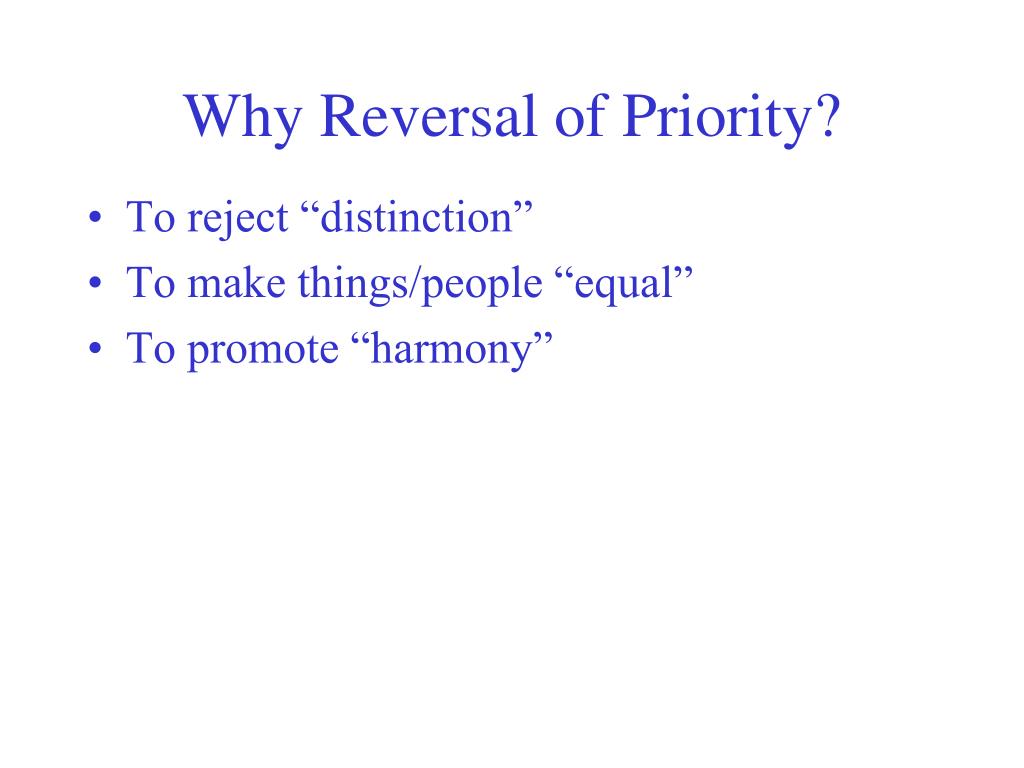 Why Reversal of Priority?

• To reject “distinction”
• To make things/people “equal”
• To promote “harmony”